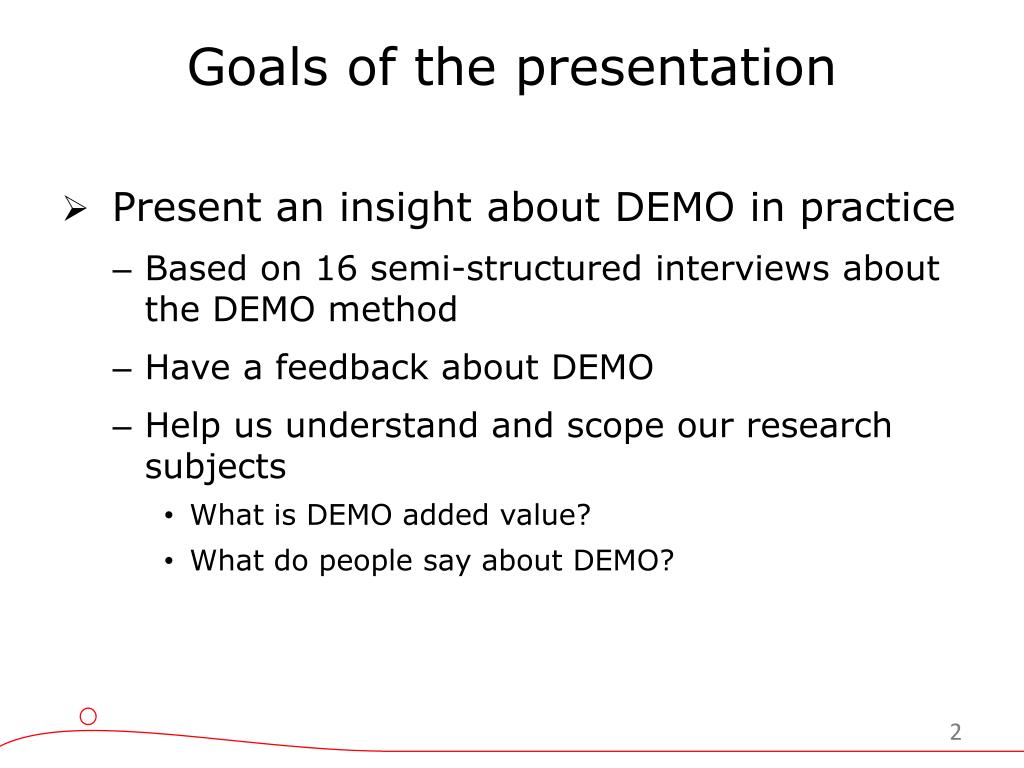 Goals of the presentation

➢ Present an insight about DEMO in practice
– Based on 16 semi-structured interviews about the DEMO method
– Have a feedback about DEMO
– Help us understand and scope our research subjects
• What is DEMO added value?
• What do people say about DEMO?

2